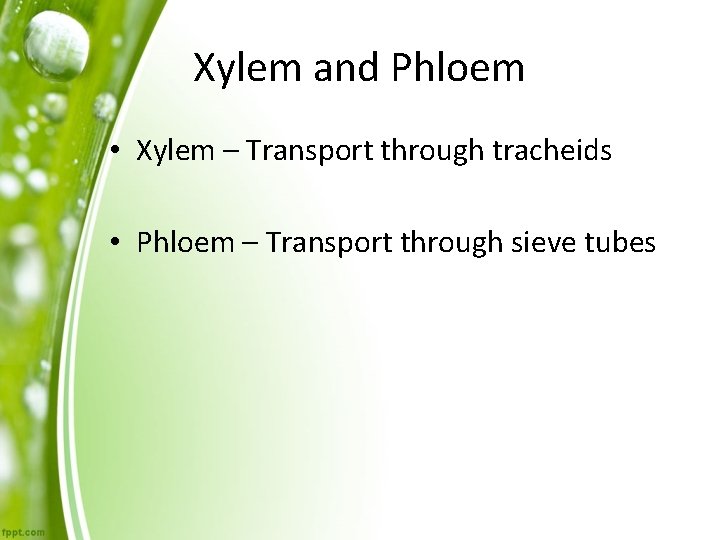 Xylem and Phloem

• Xylem – Transport through tracheids

• Phloem – Transport through sieve tubes

fppt.com